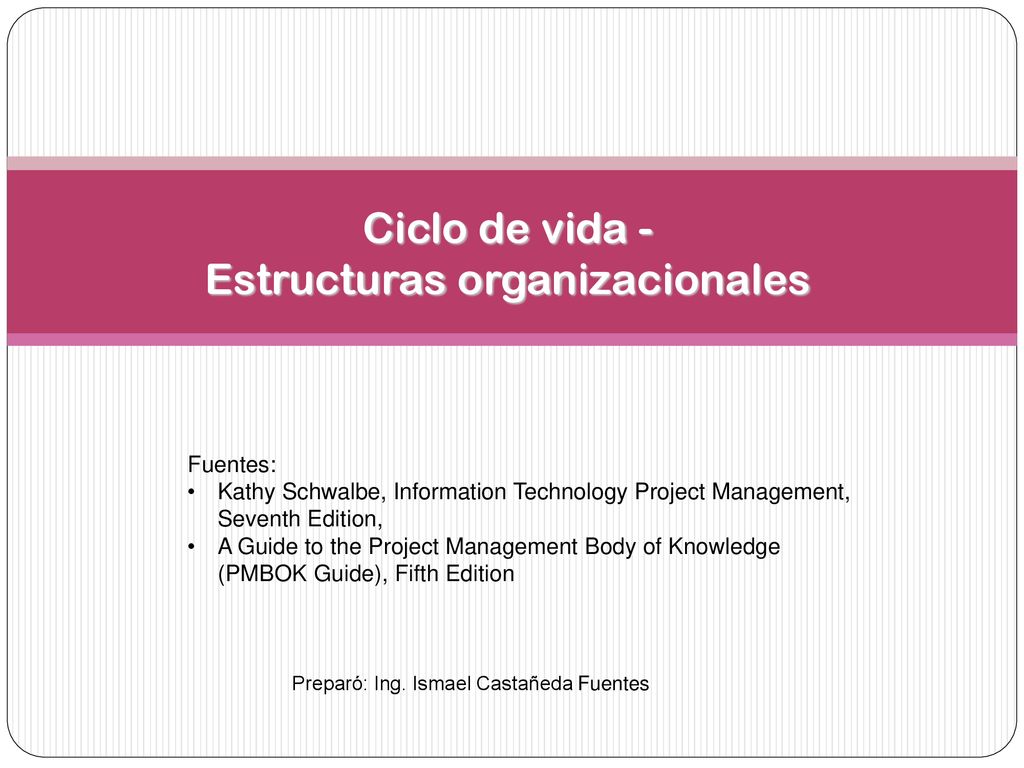 Ciclo de vida -
Estructuras organizacionales

Fuentes:
• Kathy Schwalbe, Information Technology Project Management, Seventh Edition,
• A Guide to the Project Management Body of Knowledge (PMBOK Guide), Fifth Edition

Preparó: Ing. Ismael Castañeda Fuentes